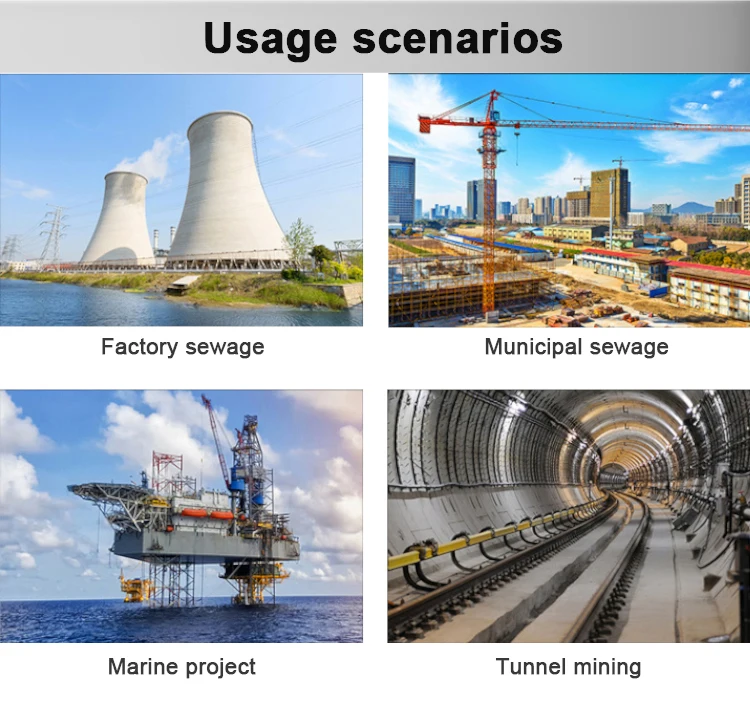 Usage scenarios

Factory sewage

Municipal sewage

Marine project

Tunnel mining